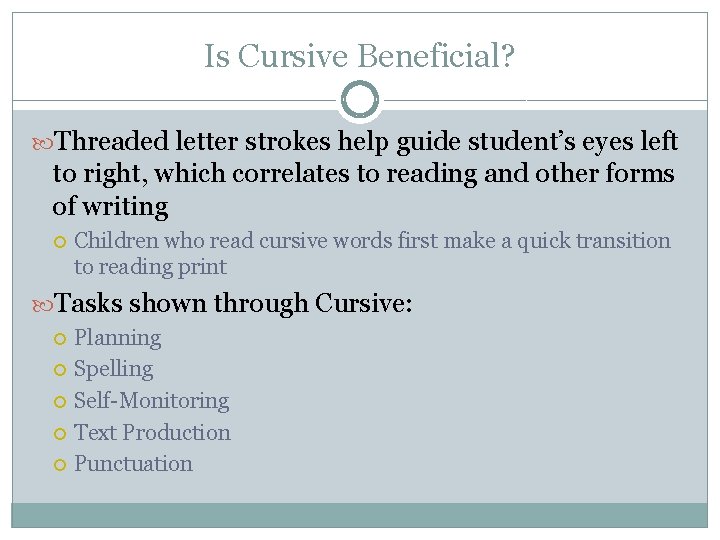 Is Cursive Beneficial?

Threaded letter strokes help guide student’s eyes left to right, which correlates to reading and other forms of writing

Children who read cursive words first make a quick transition to reading print

Tasks shown through Cursive:

Planning

Spelling

Self-Monitoring

Text Production

Punctuation